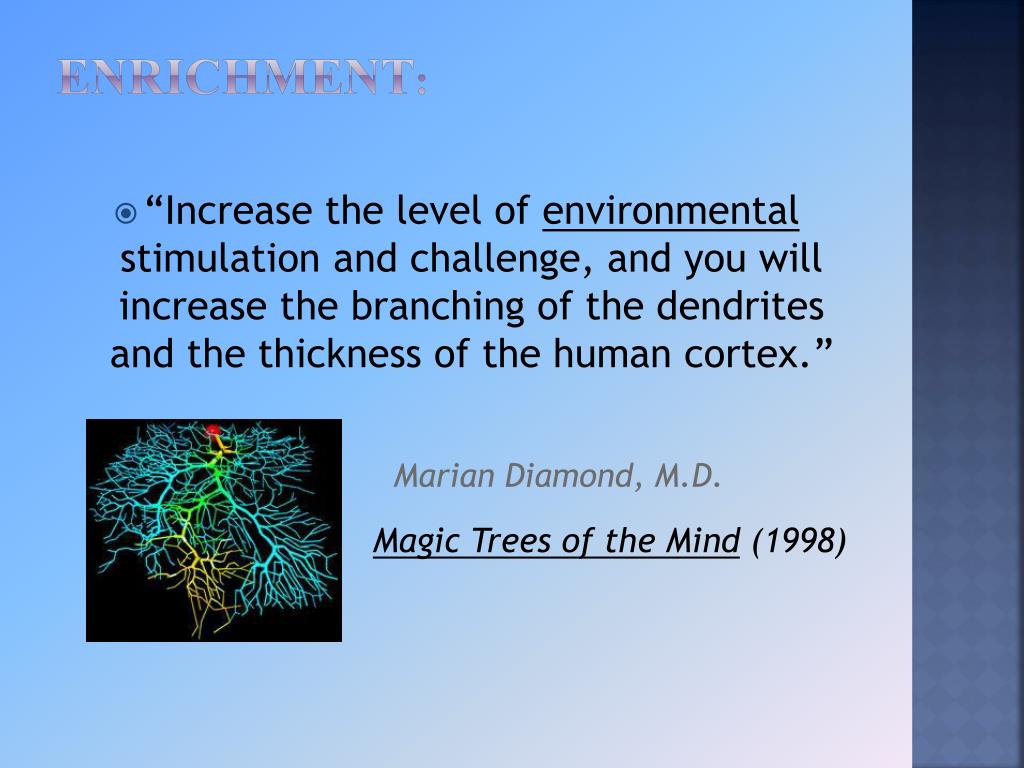 ENRICHMENT:

“Increase the level of environmental stimulation and challenge, and you will increase the branching of the dendrites and the thickness of the human cortex.”

Marian Diamond, M.D.

Magic Trees of the Mind (1998)